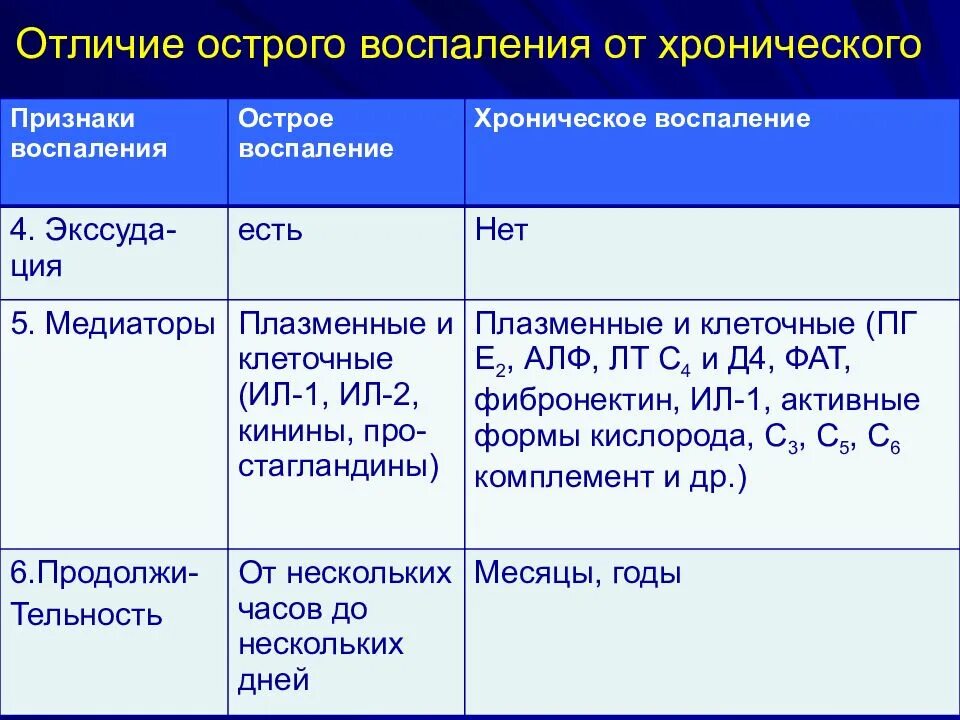 Отличие острого воспаления от хронического

| Признаки воспаления | Острое воспаление | Хроническое воспаление |
|---|---|---|
| 4. Экссудация | есть | Нет |
| 5. Медиаторы | Плазменные и клеточные (ИЛ-1, ИЛ-2, кинины, простагландины) | Плазменные и клеточные (ПГ $E_2$, АЛФ, ЛТ $C_4$ и Д4, ФАТ, фибронектин, ИЛ-1, активные формы кислорода, $C_3$, $C_5$, $C_6$ комплемент и др.) |
| 6.Продолжи-Тельность | От нескольких часов до нескольких дней | Месяцы, годы |